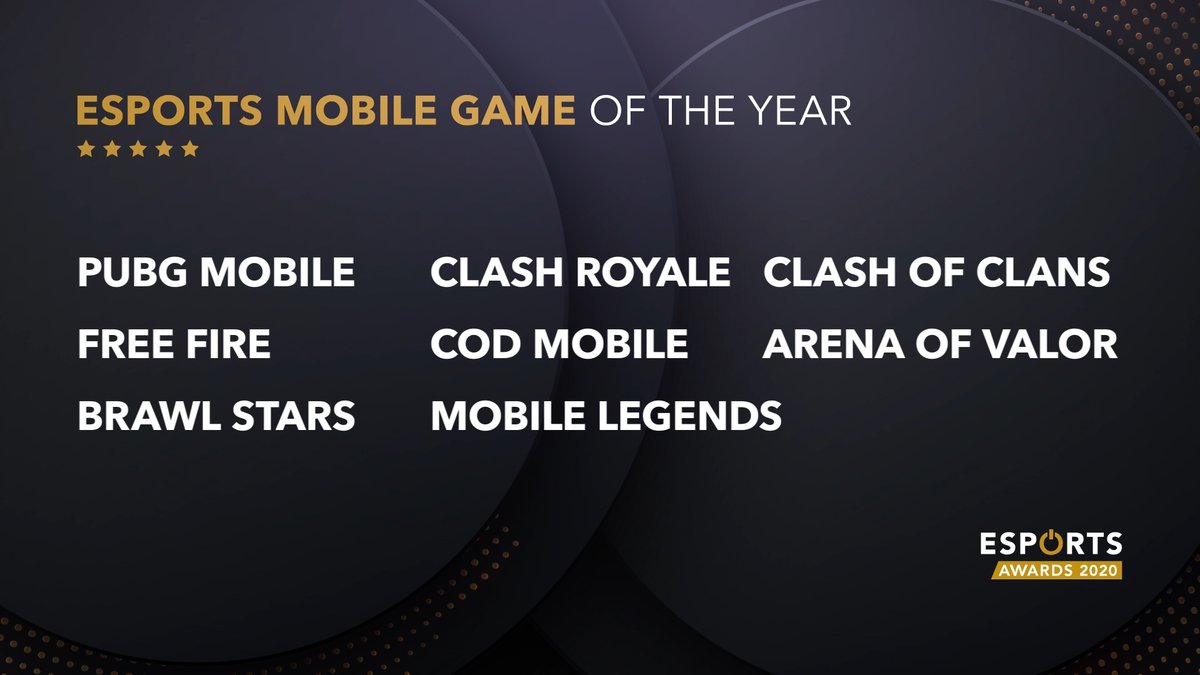 ESPORTS MOBILE GAME OF THE YEAR

PUBG MOBILE
FREE FIRE
BRAWL STARS

CLASH ROYALE
COD MOBILE
MOBILE LEGENDS

CLASH OF CLANS
ARENA OF VALOR

ESPORTS
AWARDS 2020